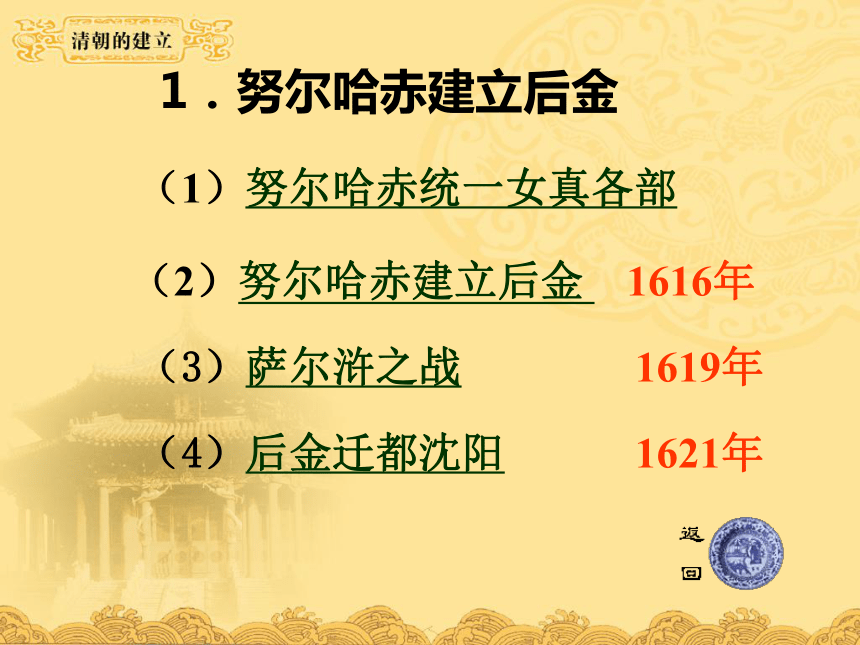 清朝的建立

1．努尔哈赤建立后金

（1）努尔哈赤统一女真各部

（2）努尔哈赤建立后金 1616年

（3）萨尔浒之战 1619年

（4）后金迁都沈阳 1621年

返回